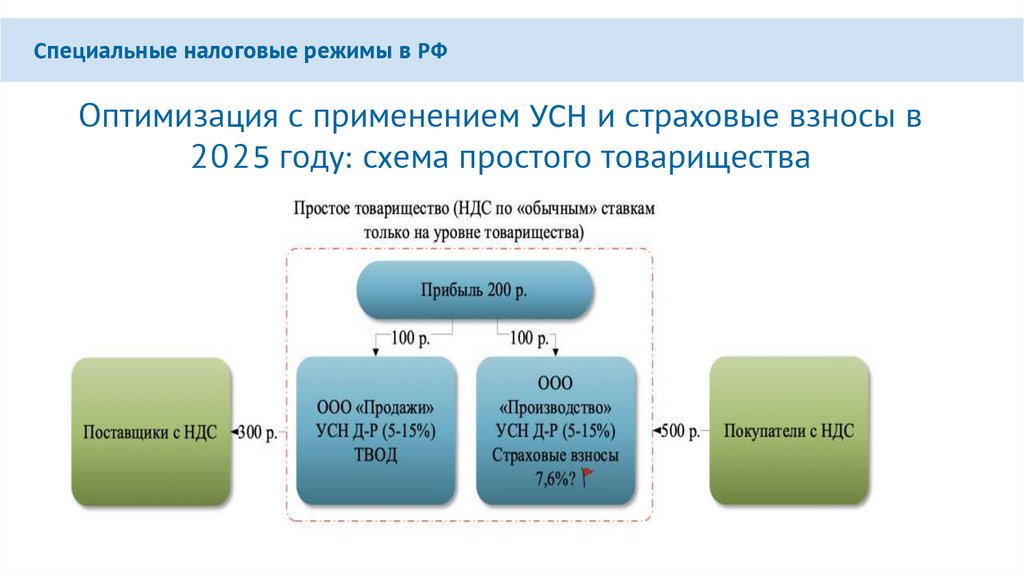 Специальные налоговые режимы в РФ

Оптимизация с применением УСН и страховые взносы в 2025 году: схема простого товарищества

Простое товарищество (НДС по «обычным» ставкам только на уровне товарищества)

Прибыль 200 р.

100 р.

100 р.

Поставщики с НДС

300 р.

ООО «Продажи» УСН Д-Р (5-15%) ТВОД

ООО «Производство» УСН Д-Р (5-15%) Страховые взносы 7,6%?

500 р.

Покупатели с НДС